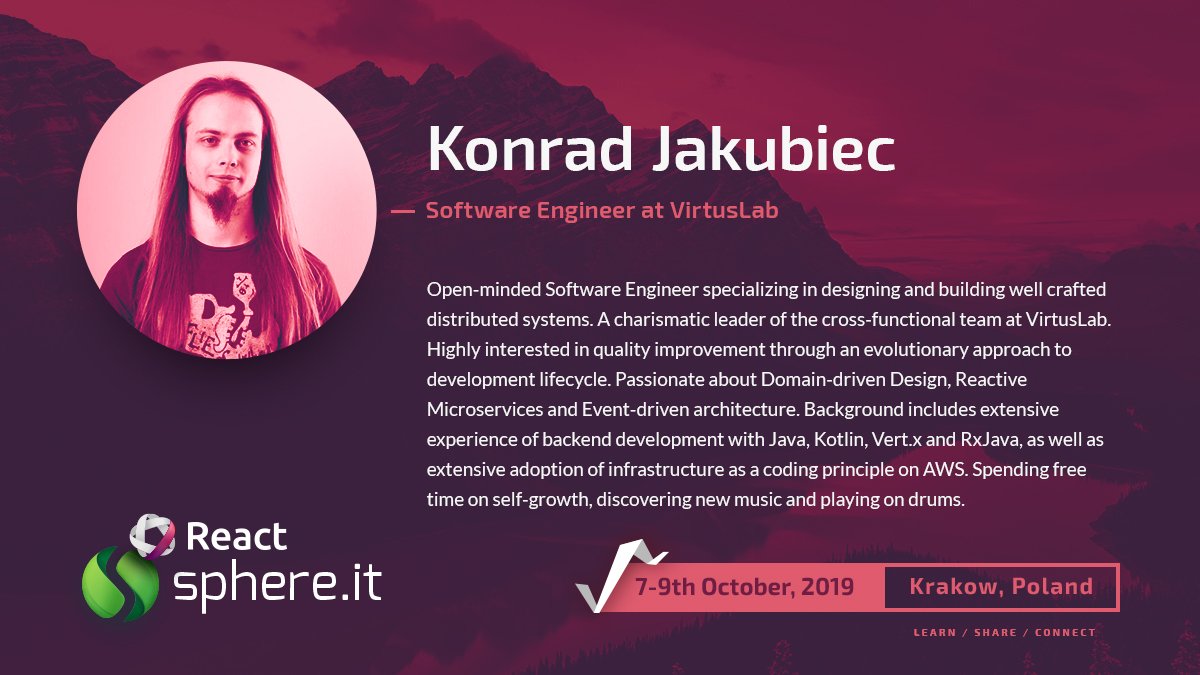 Konrad Jakubiec

— Software Engineer at VirtusLab

Open-minded Software Engineer specializing in designing and building well crafted distributed systems. A charismatic leader of the cross-functional team at VirtusLab. Highly interested in quality improvement through an evolutionary approach to development lifecycle. Passionate about Domain-driven Design, Reactive Microservices and Event-driven architecture. Background includes extensive experience of backend development with Java, Kotlin, Vert.x and RxJava, as well as extensive adoption of infrastructure as a coding principle on AWS. Spending free time on self-growth, discovering new music and playing on drums.

React sphere.it

7-9th October, 2019

Krakow, Poland

LEARN / SHARE / CONNECT